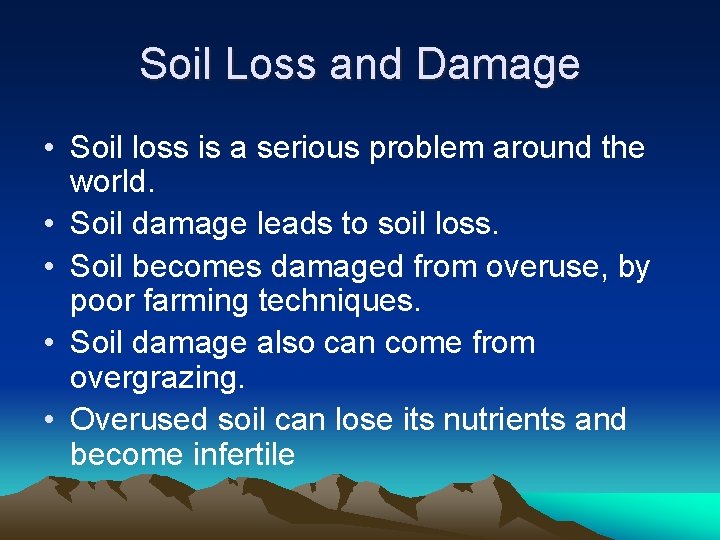 Soil Loss and Damage

• Soil loss is a serious problem around the world.
• Soil damage leads to soil loss.
• Soil becomes damaged from overuse, by poor farming techniques.
• Soil damage also can come from overgrazing.
• Overused soil can lose its nutrients and become infertile